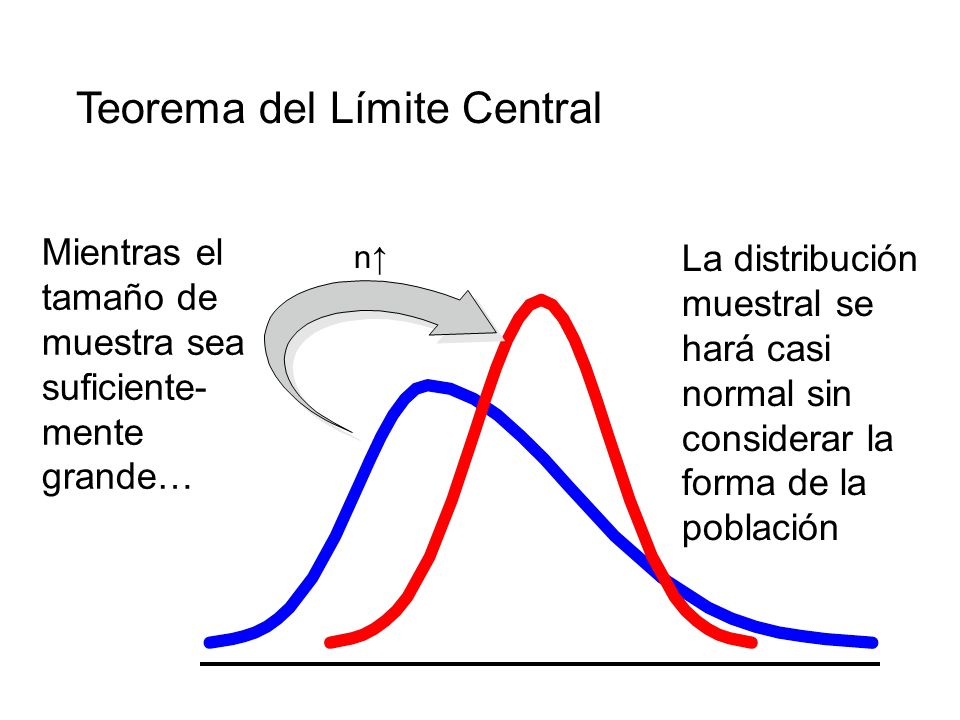 Teorema del Límite Central

Mientras el tamaño de muestra sea suficientemente grande…

n↑

La distribución muestral se hará casi normal sin considerar la forma de la población